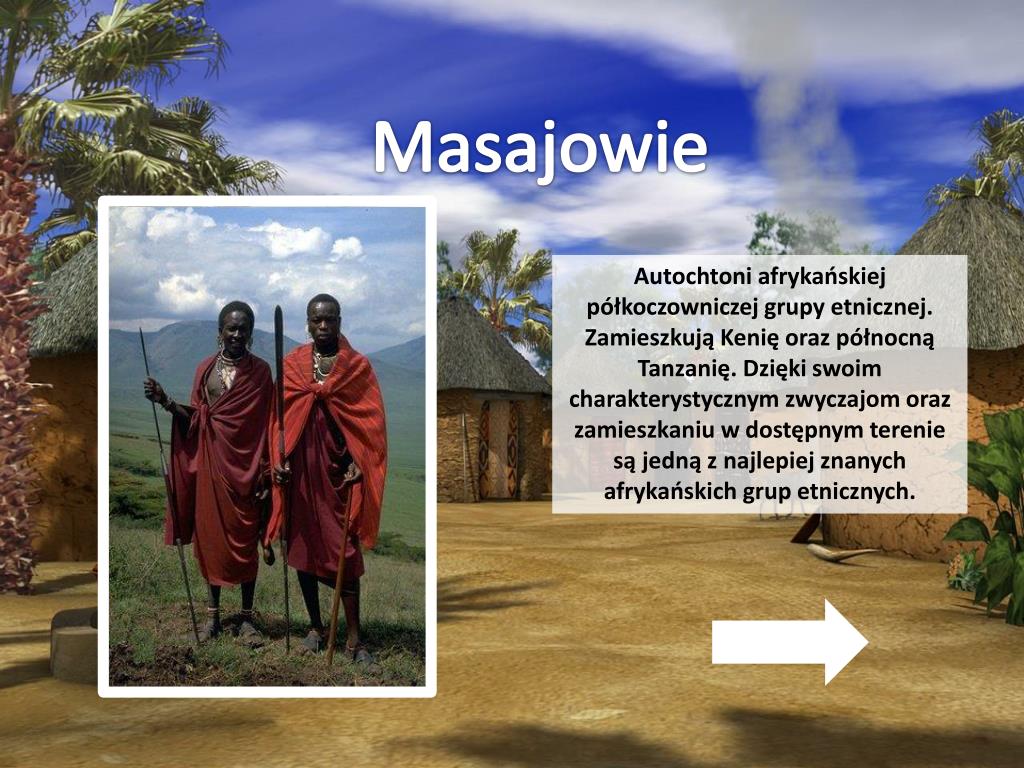 Masajowie

Autochtoni afrykańskiej półkoczowniczej grupy etnicznej. Zamieszkują Kenię oraz północną Tanzanię. Dzięki swoim charakterystycznym zwyczajom oraz zamieszkaniu w dostępnym terenie są jedną z najlepiej znanych afrykańskich grup etnicznych.